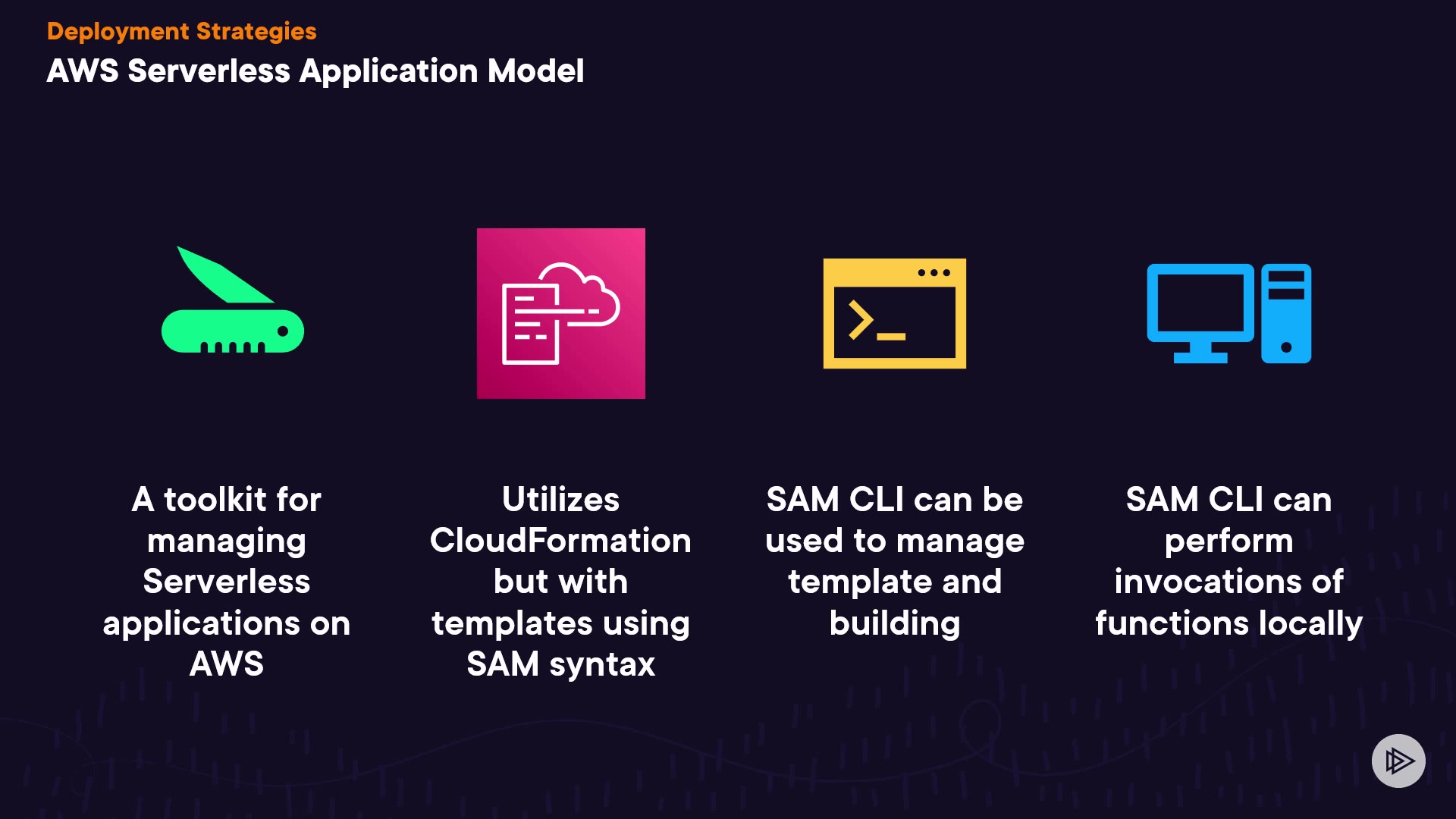 Deployment Strategies
AWS Serverless Application Model

A toolkit for managing Serverless applications on AWS

Utilizes CloudFormation but with templates using SAM syntax

SAM CLI can be used to manage template and building

SAM CLI can perform invocations of functions locally